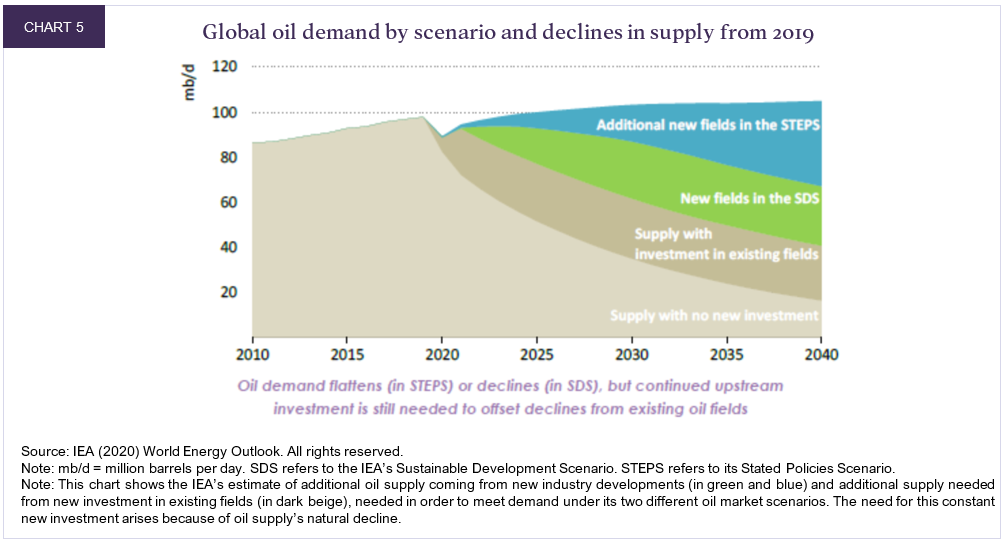 CHART 5

Global oil demand by scenario and declines in supply from 2019

mb/d

120
100
80
60
40
20

Additional new fields in the STEPS

New fields in the SDS

Supply with investment in existing fields

Supply with no new investment

2010 2015 2020 2025 2030 2035 2040

Oil demand flattens (in STEPS) or declines (in SDS), but continued upstream investment is still needed to offset declines from existing oil fields

Source: IEA (2020) World Energy Outlook. All rights reserved.
Note: mb/d = million barrels per day. SDS refers to the IEA's Sustainable Development Scenario. STEPS refers to its Stated Policies Scenario.
Note: This chart shows the IEA's estimate of additional oil supply coming from new industry developments (in green and blue) and additional supply needed from new investment in existing fields (in dark beige), needed in order to meet demand under its two different oil market scenarios. The need for this constant new investment arises because of oil supply's natural decline.